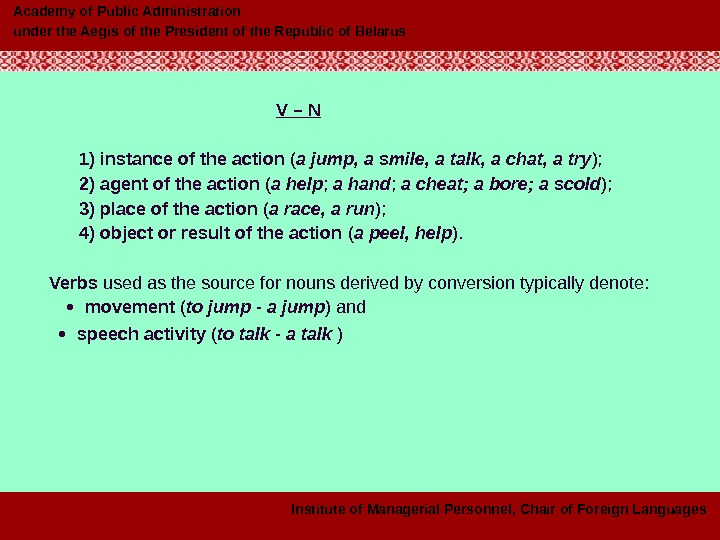 Academy of Public Administration
under the Aegis of the President of the Republic of Belarus

V – N

1) instance of the action (a jump, a smile, a talk, a chat, a try);
2) agent of the action (a help; a hand; a cheat; a bore; a scold);
3) place of the action (a race, a run);
4) object or result of the action (a peel, help).

Verbs used as the source for nouns derived by conversion typically denote:
• movement (to jump - a jump) and
• speech activity (to talk - a talk )

Institute of Managerial Personnel, Chair of Foreign Languages